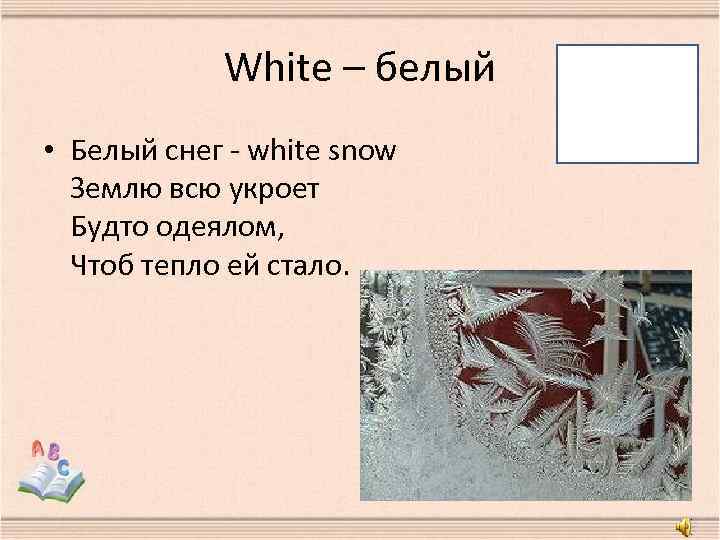 White – белый

• Белый снег - white snow
Землю всю укроет
Будто одеялом,
Чтоб тепло ей стало.

A B C